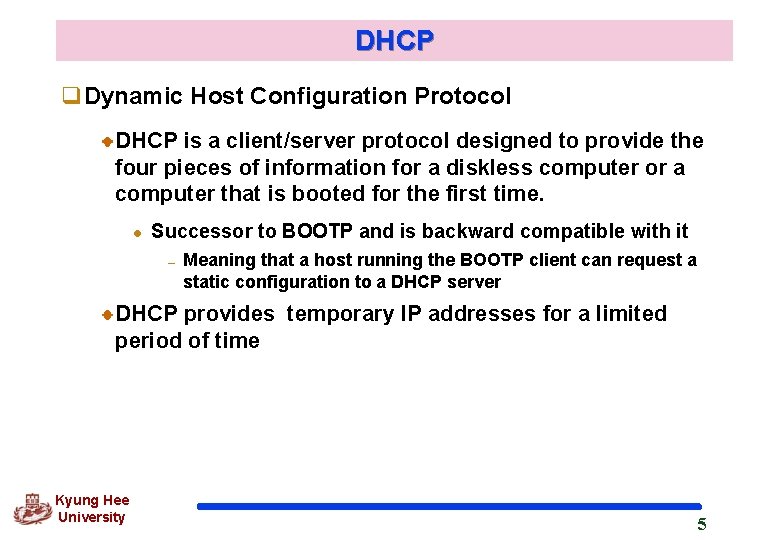 DHCP

Dynamic Host Configuration Protocol

DHCP is a client/server protocol designed to provide the four pieces of information for a diskless computer or a computer that is booted for the first time.

Successor to BOOTP and is backward compatible with it

– Meaning that a host running the BOOTP client can request a static configuration to a DHCP server

DHCP provides temporary IP addresses for a limited period of time

Kyung Hee University

5